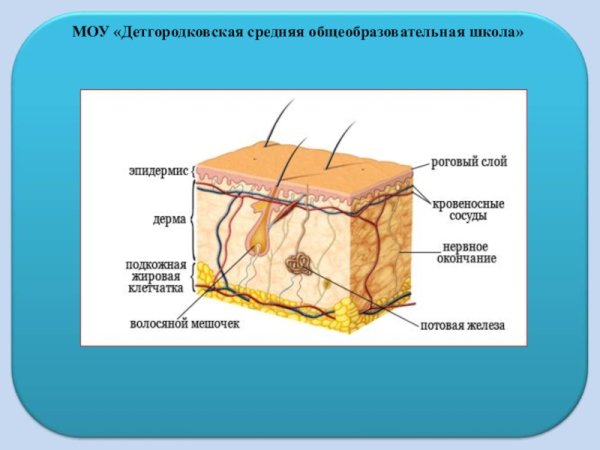 МОУ «Детгородковская средняя общеобразовательная школа»

эпидермис

дерма

подкожная жировая клетчатка

волосяной мешочек

роговый слой

кровеносные сосуды

нервное окончание

потовая железа